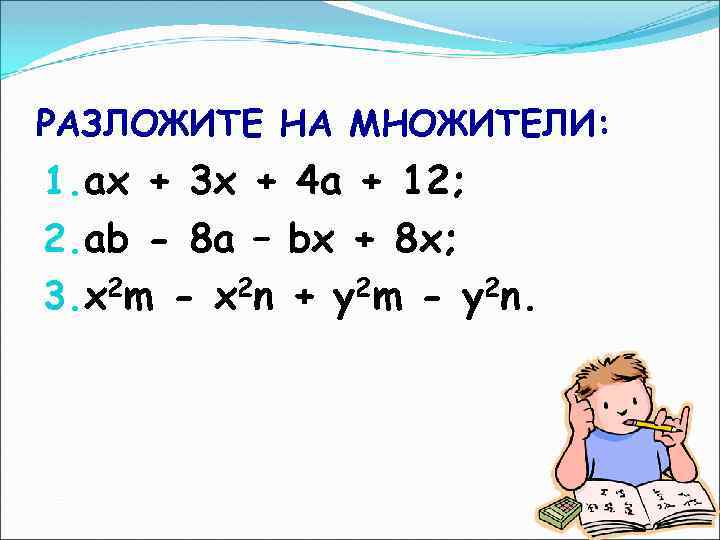 РАЗЛОЖИТЕ НА МНОЖИТЕЛИ:

1. $ax + 3x + 4a + 12$;

2. $ab - 8a - bx + 8x$;

3. $x^2m - x^2n + y^2m - y^2n$.